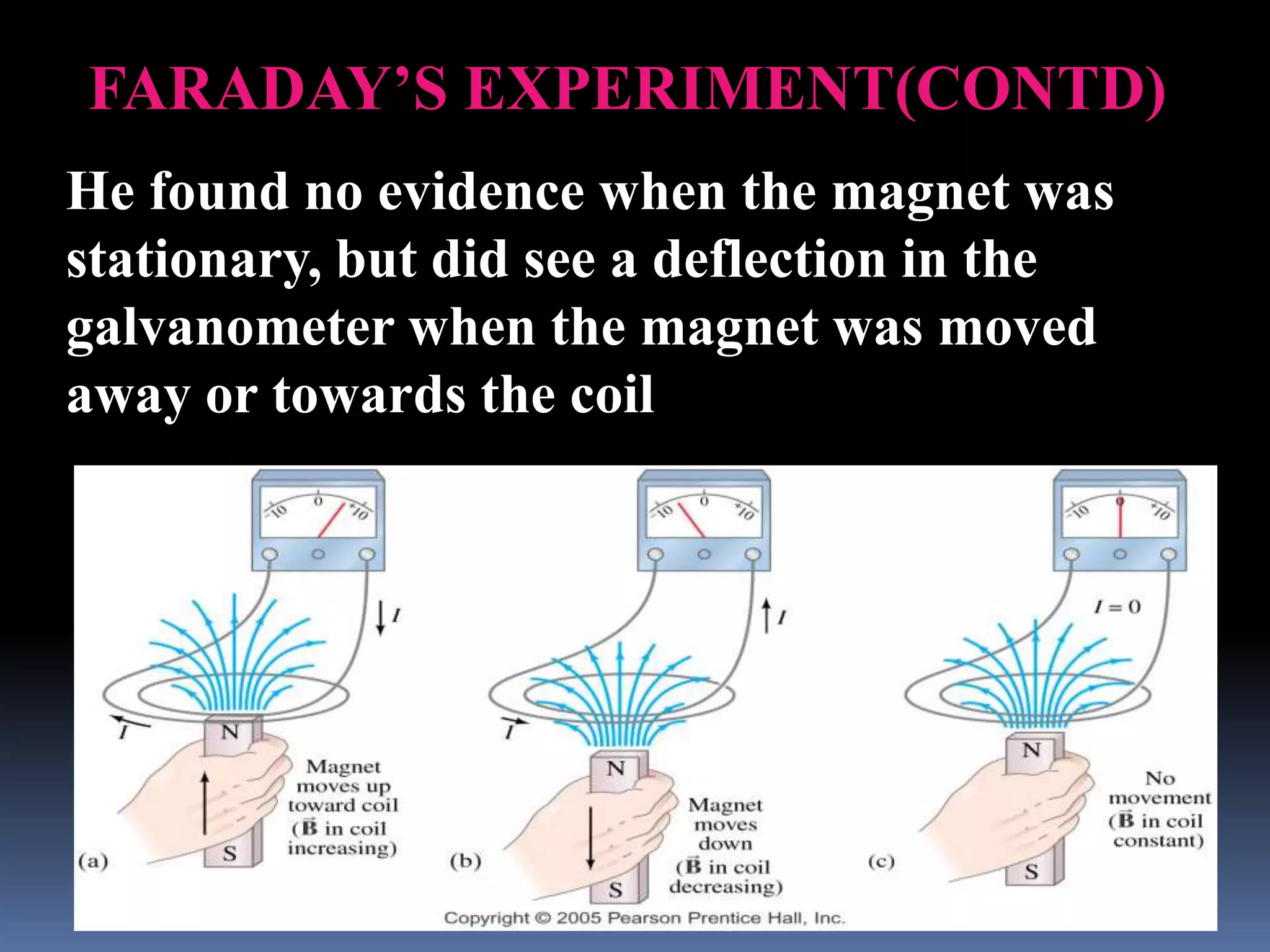 FARADAY'S EXPERIMENT(CONTD)

He found no evidence when the magnet was stationary, but did see a deflection in the galvanometer when the magnet was moved away or towards the coil

-10 0 +10

$I$

$I$

N

S

Magnet moves up toward coil ($\vec{B}$ in coil increasing)

(a)

-10 0 +10

$I$

$I$

N

S

Magnet moves down ($\vec{B}$ in coil decreasing)

(b)

-10 0 +10

$I = 0$

N

S

No movement ($\vec{B}$ in coil constant)

(c)

Copyright © 2005 Pearson Prentice Hall, Inc.